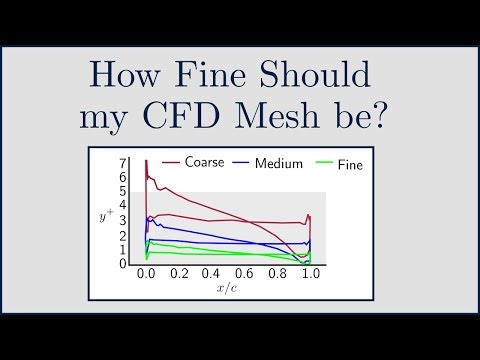 How Fine Should my CFD Mesh be?

Coarse
Medium
Fine

7
6
5
4
3
2
1
0

$y^+$

0.0
0.2
0.4
0.6
0.8
1.0

$x/c$